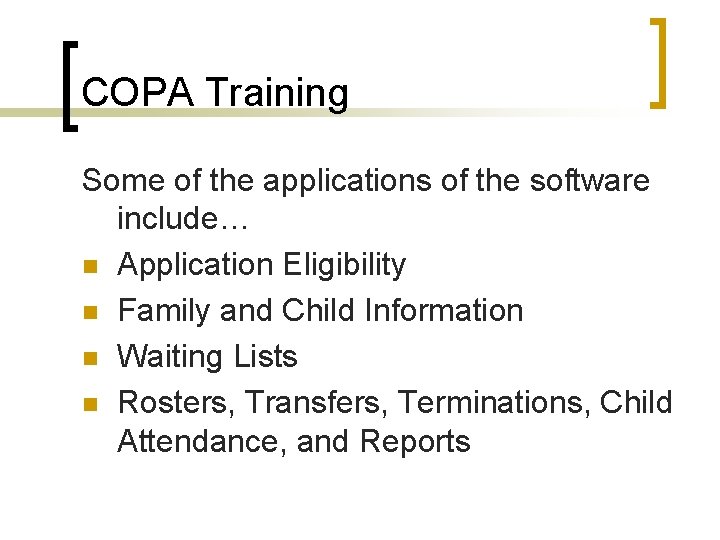 COPA Training

Some of the applications of the software include…

- Application Eligibility
- Family and Child Information
- Waiting Lists
- Rosters, Transfers, Terminations, Child Attendance, and Reports